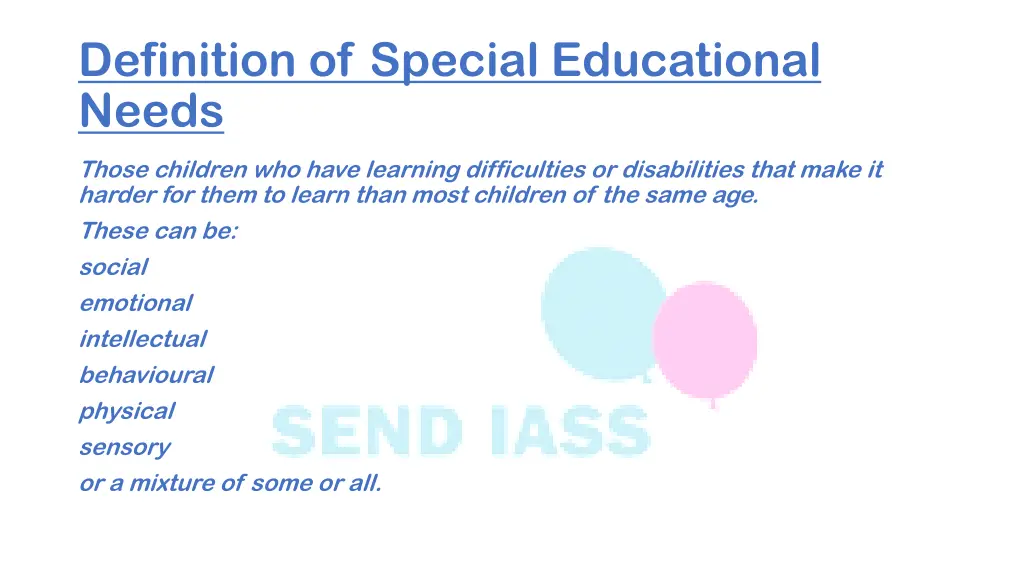 Definition of Special Educational Needs

Those children who have learning difficulties or disabilities that make it harder for them to learn than most children of the same age.

These can be:

social

emotional

intellectual

behavioural

physical

sensory

or a mixture of some or all.

SEND IASS